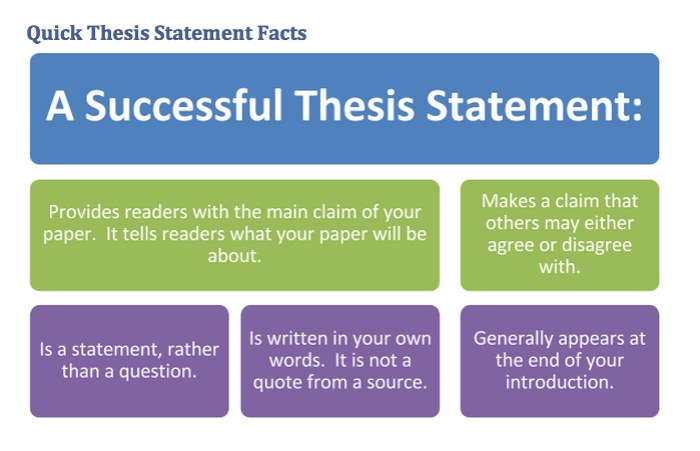 Quick Thesis Statement Facts

A Successful Thesis Statement:

Provides readers with the main claim of your paper.  It tells readers what your paper will be about.

Makes a claim that others may either agree or disagree with.

Is a statement, rather than a question.

Is written in your own words.  It is not a quote from a source.

Generally appears at the end of your introduction.